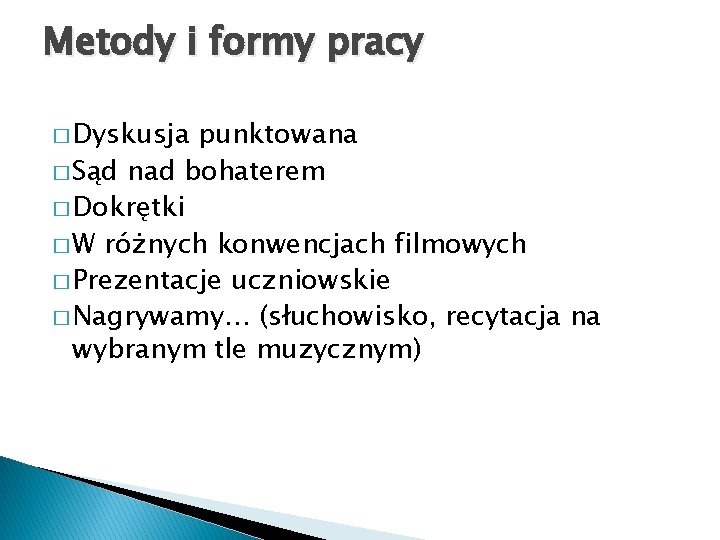 Metody i formy pracy

□ Dyskusja punktowana
□ Sąd nad bohaterem
□ Dokrętki
□ W różnych konwencjach filmowych
□ Prezentacje uczniowskie
□ Nagrywamy… (słuchowisko, recytacja na wybranym tle muzycznym)